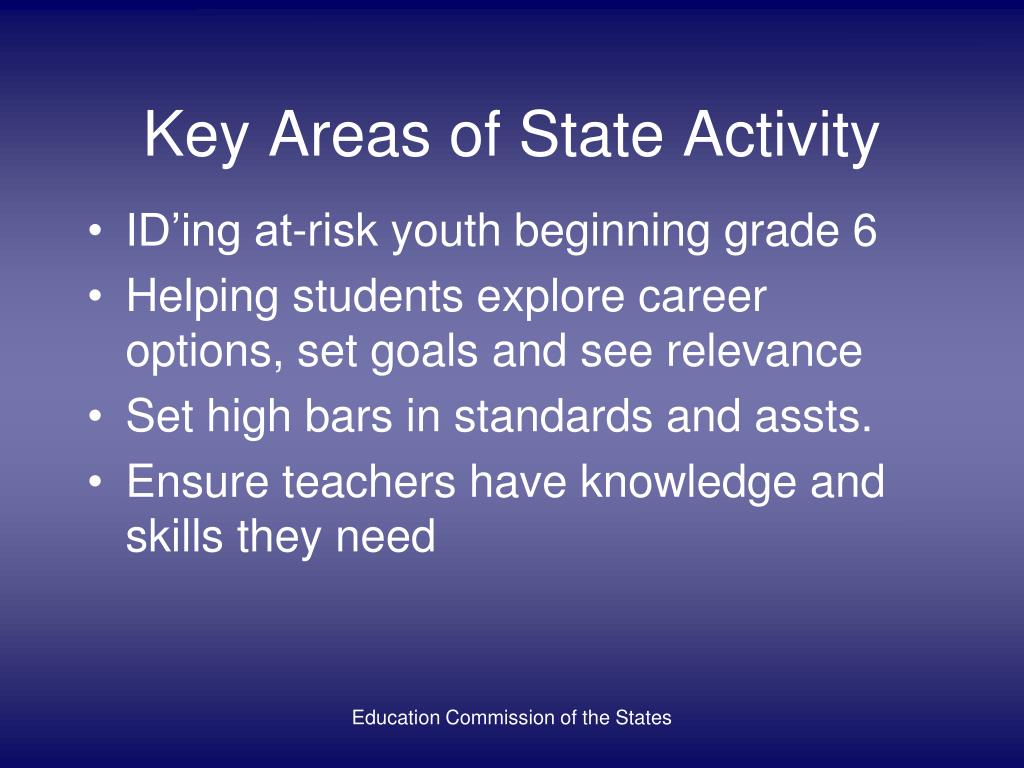 Key Areas of State Activity

• ID’ing at-risk youth beginning grade 6
• Helping students explore career options, set goals and see relevance
• Set high bars in standards and assts.
• Ensure teachers have knowledge and skills they need

Education Commission of the States